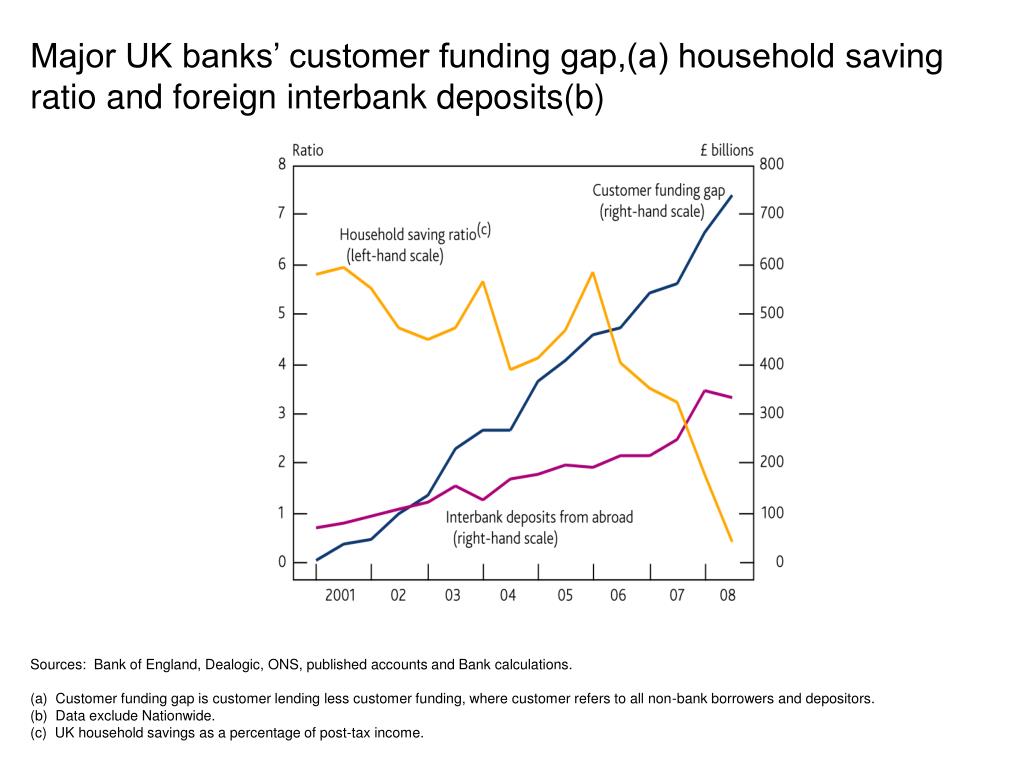 Major UK banks' customer funding gap,(a) household saving ratio and foreign interbank deposits(b)

Ratio

£ billions

8
7
6
5
4
3
2
1
0

800
700
600
500
400
300
200
100
0

Customer funding gap (right-hand scale)

Household saving ratio(c) (left-hand scale)

Interbank deposits from abroad (right-hand scale)

2001 02 03 04 05 06 07 08

Sources: Bank of England, Dealogic, ONS, published accounts and Bank calculations.

(a) Customer funding gap is customer lending less customer funding, where customer refers to all non-bank borrowers and depositors.
(b) Data exclude Nationwide.
(c) UK household savings as a percentage of post-tax income.